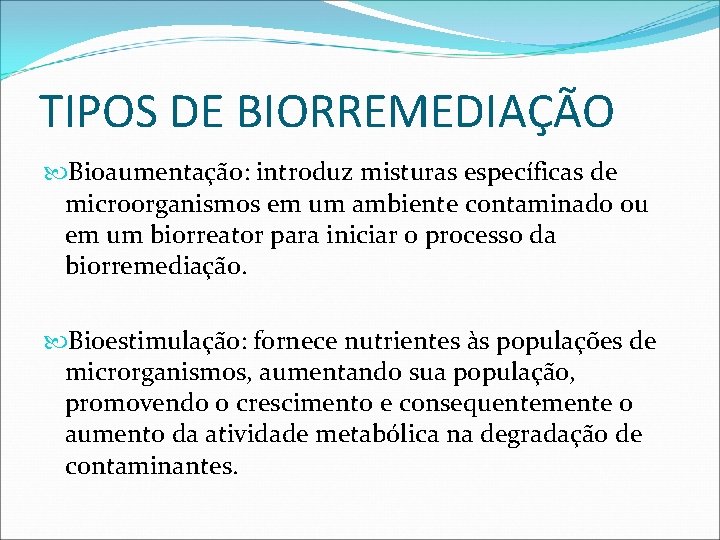 TIPOS DE BIORREMEDIAÇÃO

Bioaumentação: introduz misturas específicas de microorganismos em um ambiente contaminado ou em um biorreator para iniciar o processo da biorremediação.

Bioestimulação: fornece nutrientes às populações de microrganismos, aumentando sua população, promovendo o crescimento e consequentemente o aumento da atividade metabólica na degradação de contaminantes.